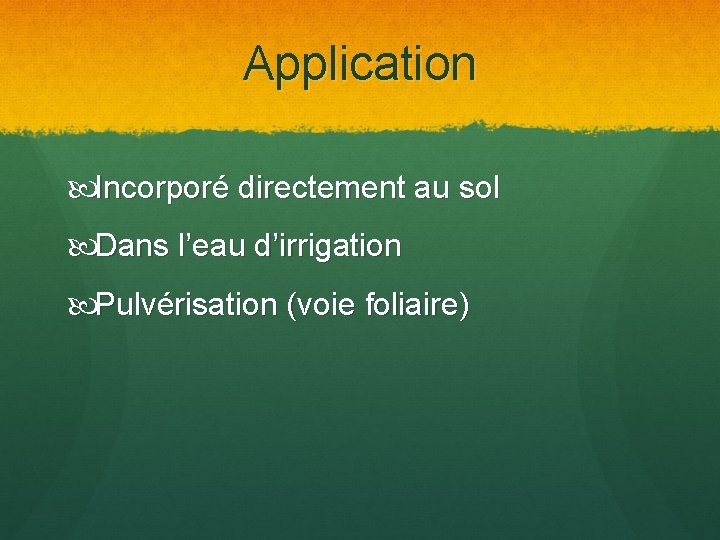 Application

Incorporé directement au sol

Dans l’eau d’irrigation

Pulvérisation (voie foliaire)